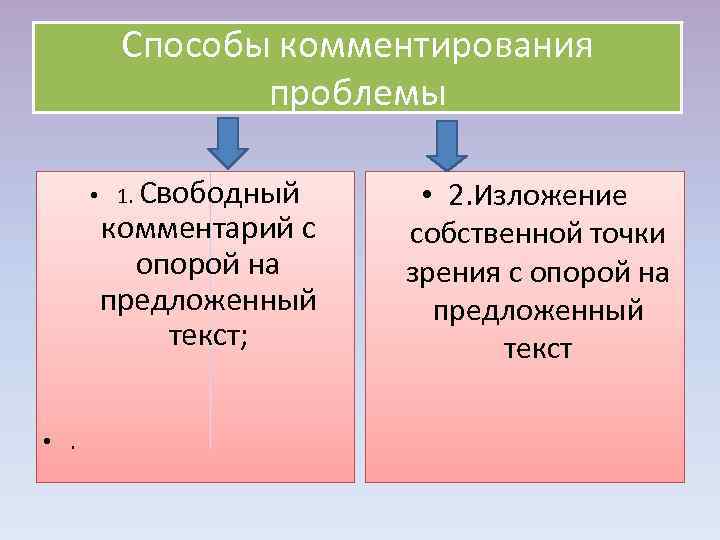 Способы комментирования проблемы

• 1. Свободный комментарий с опорой на предложенный текст;

• .

• 2.Изложение собственной точки зрения с опорой на предложенный текст